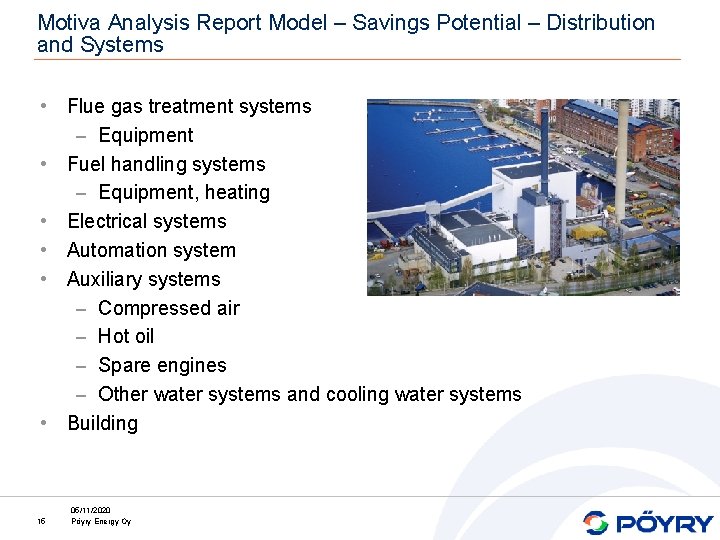 Motiva Analysis Report Model – Savings Potential – Distribution and Systems

• Flue gas treatment systems
– Equipment
• Fuel handling systems
– Equipment, heating
• Electrical systems
• Automation system
• Auxiliary systems
– Compressed air
– Hot oil
– Spare engines
– Other water systems and cooling water systems
• Building

05/11/2020
16 Pöyry Energy Oy

PÖYRY